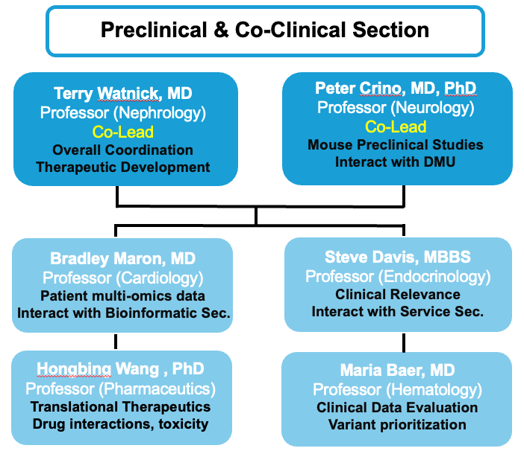 Preclinical & Co-Clinical Section

Terry Watnick, MD
Professor (Nephrology)
Co-Lead
Overall Coordination
Therapeutic Development

Peter Crino, MD, PhD
Professor (Neurology)
Co-Lead
Mouse Preclinical Studies
Interact with DMU

Bradley Maron, MD
Professor (Cardiology)
Patient multi-omics data
Interact with Bioinformatic Sec.

Steve Davis, MBBS
Professor (Endocrinology)
Clinical Relevance
Interact with Service Sec.

Hongbing Wang , PhD
Professor (Pharmaceutics)
Translational Therapeutics
Drug interactions, toxicity

Maria Baer, MD
Professor (Hematology)
Clinical Data Evaluation
Variant prioritization